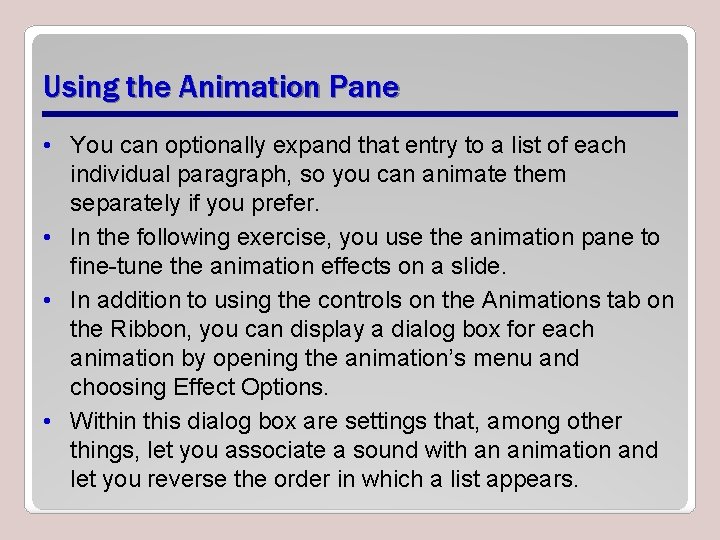 Using the Animation Pane

• You can optionally expand that entry to a list of each individual paragraph, so you can animate them separately if you prefer.
• In the following exercise, you use the animation pane to fine-tune the animation effects on a slide.
• In addition to using the controls on the Animations tab on the Ribbon, you can display a dialog box for each animation by opening the animation's menu and choosing Effect Options.
• Within this dialog box are settings that, among other things, let you associate a sound with an animation and let you reverse the order in which a list appears.